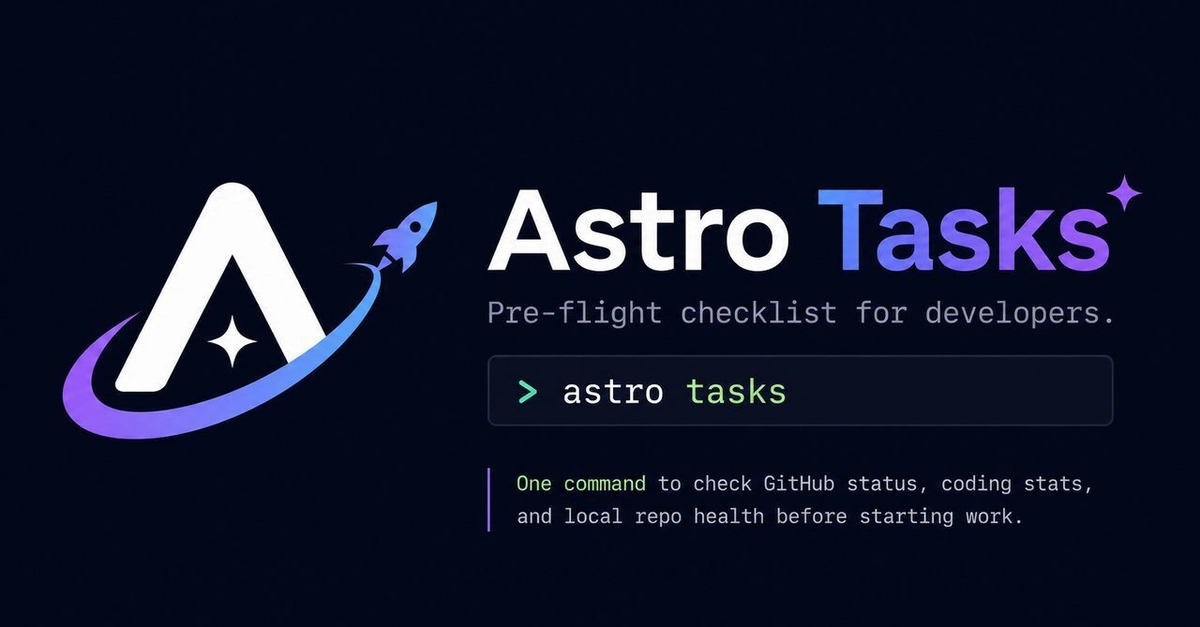 Astro Tasks

Pre-flight checklist for developers.

> astro tasks

One command to check GitHub status, coding stats, and local repo health before starting work.